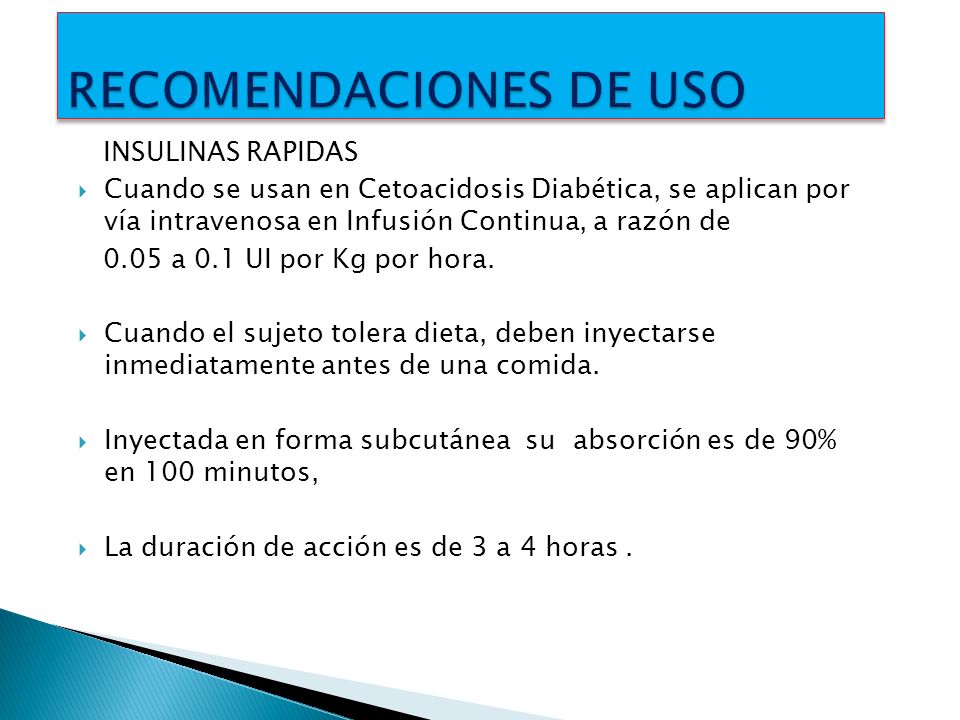 RECOMENDACIONES DE USO

INSULINAS RAPIDAS

Cuando se usan en Cetoacidosis Diabética, se aplican por vía intravenosa en Infusión Continua, a razón de 0.05 a 0.1 UI por Kg por hora.

Cuando el sujeto tolera dieta, deben inyectarse inmediatamente antes de una comida.

Inyectada en forma subcutánea su absorción es de 90% en 100 minutos,

La duración de acción es de 3 a 4 horas .